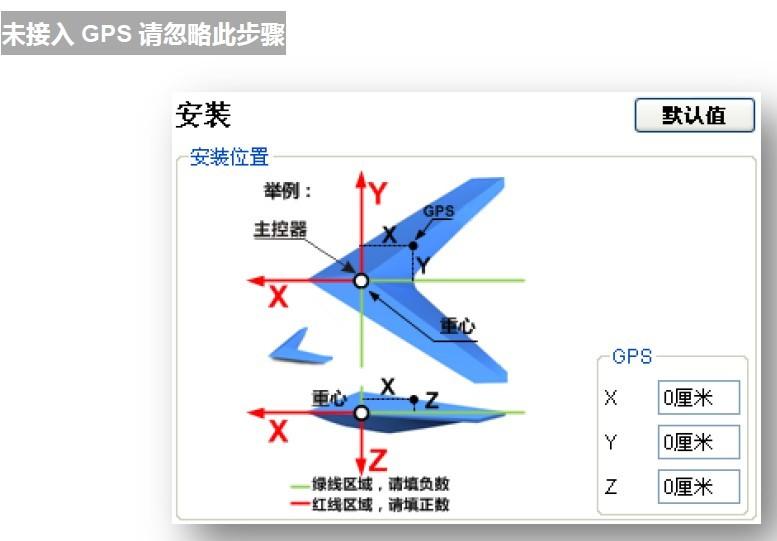 未接入 GPS 请忽略此步骤

安装

默认值

安装位置

举例：

Y

GPS

主控器

X

Y

X

重心

重心

X

Z

X

Z

绿线区域，请填负数

红线区域，请填正数

GPS

X 0厘米

Y 0厘米

Z 0厘米